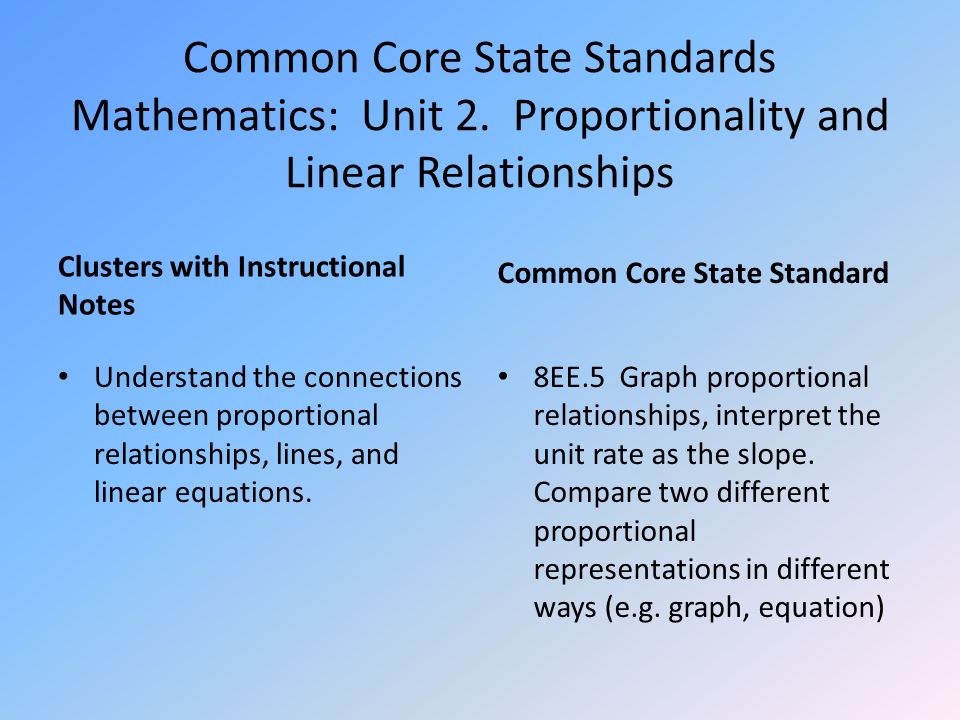 Common Core State Standards Mathematics: Unit 2. Proportionality and Linear Relationships

Clusters with Instructional Notes

• Understand the connections between proportional relationships, lines, and linear equations.

Common Core State Standard

• 8EE.5 Graph proportional relationships, interpret the unit rate as the slope. Compare two different proportional representations in different ways (e.g. graph, equation)